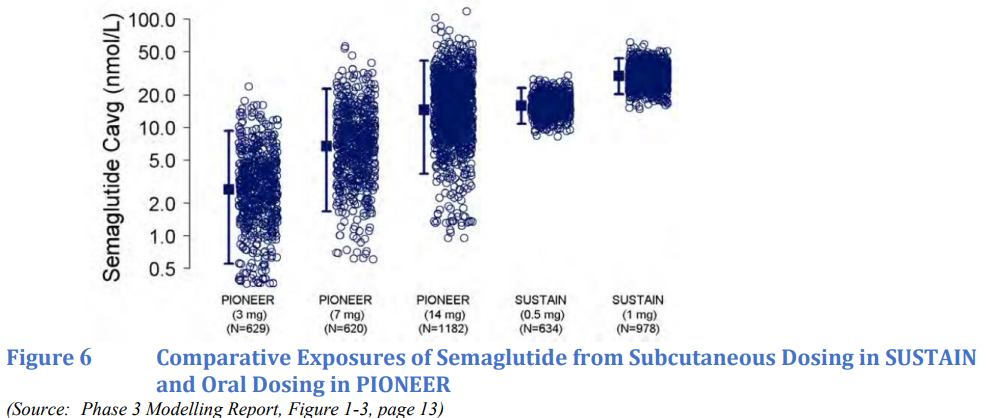 Semaglutide Cavg (nmol/L)

100.0
50.0
20.0
10.0
5.0
2.0
1.0
0.5

PIONEER (3 mg) (N=629)
PIONEER (7 mg) (N=620)
PIONEER (14 mg) (N=1182)
SUSTAIN (0.5 mg) (N=634)
SUSTAIN (1 mg) (N=978)

Figure 6 Comparative Exposures of Semaglutide from Subcutaneous Dosing in SUSTAIN and Oral Dosing in PIONEER

(Source: Phase 3 Modelling Report, Figure 1-3, page 13)